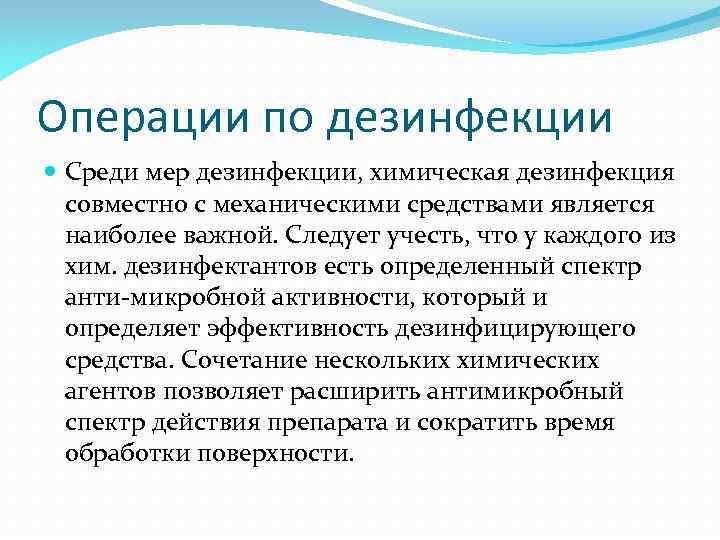 Операции по дезинфекции

Среди мер дезинфекции, химическая дезинфекция совместно с механическими средствами является наиболее важной. Следует учесть, что у каждого из хим. дезинфектантов есть определенный спектр анти-микробной активности, который и определяет эффективность дезинфицирующего средства. Сочетание нескольких химических агентов позволяет расширить антимикробный спектр действия препарата и сократить время обработки поверхности.